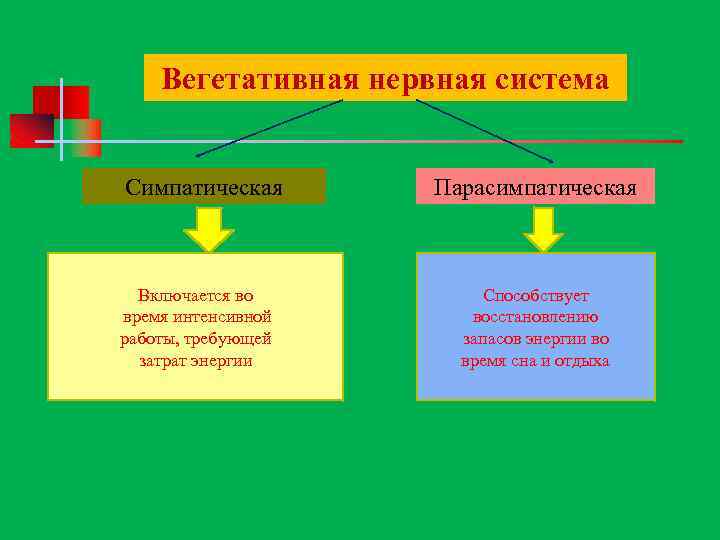 Вегетативная нервная система

Симпатическая

Парасимпатическая

Включается во время интенсивной работы, требующей затрат энергии

Способствует восстановлению запасов энергии во время сна и отдыха